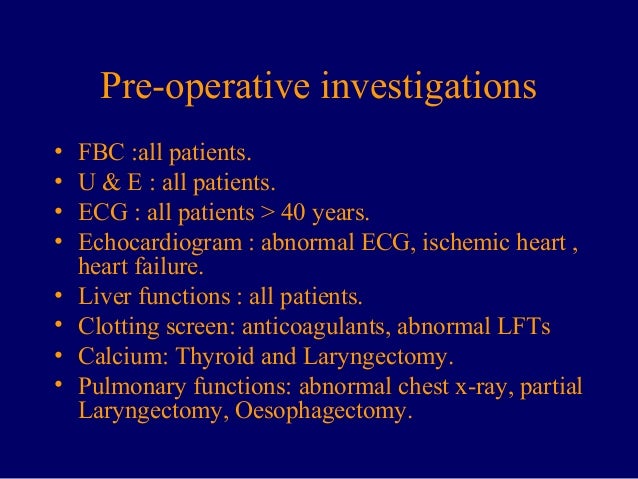 Pre-operative investigations

• FBC :all patients.
• U & E : all patients.
• ECG : all patients > 40 years.
• Echocardiogram : abnormal ECG, ischemic heart , heart failure.
• Liver functions : all patients.
• Clotting screen: anticoagulants, abnormal LFTs
• Calcium: Thyroid and Laryngectomy.
• Pulmonary functions: abnormal chest x-ray, partial Laryngectomy, Oesophagectomy.